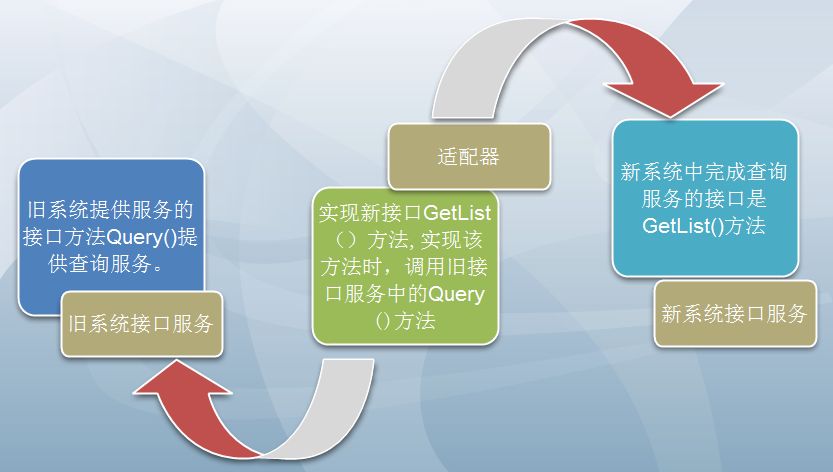 旧系统提供服务的接口方法Query()提供查询服务。

旧系统接口服务

适配器

实现新接口GetList（）方法, 实现该方法时，调用旧接口服务中的Query（）方法

新系统中完成查询服务的接口是GetList()方法

新系统接口服务